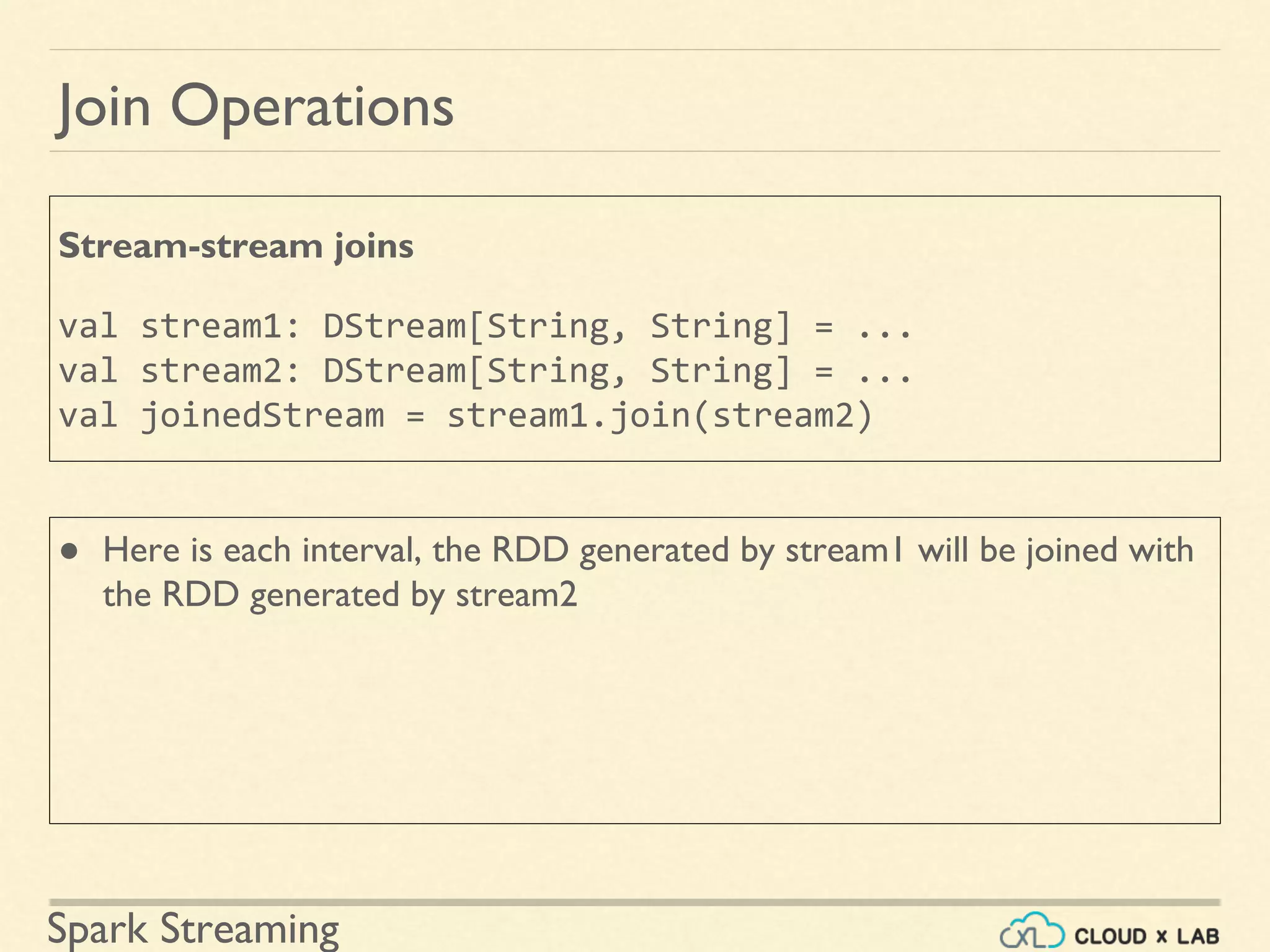 Join Operations

Stream-stream joins

val stream1: DStream[String, String] = ...
val stream2: DStream[String, String] = ...
val joinedStream = stream1.join(stream2)

• Here is each interval, the RDD generated by stream1 will be joined with the RDD generated by stream2

Spark Streaming

CXL CLOUD x LAB